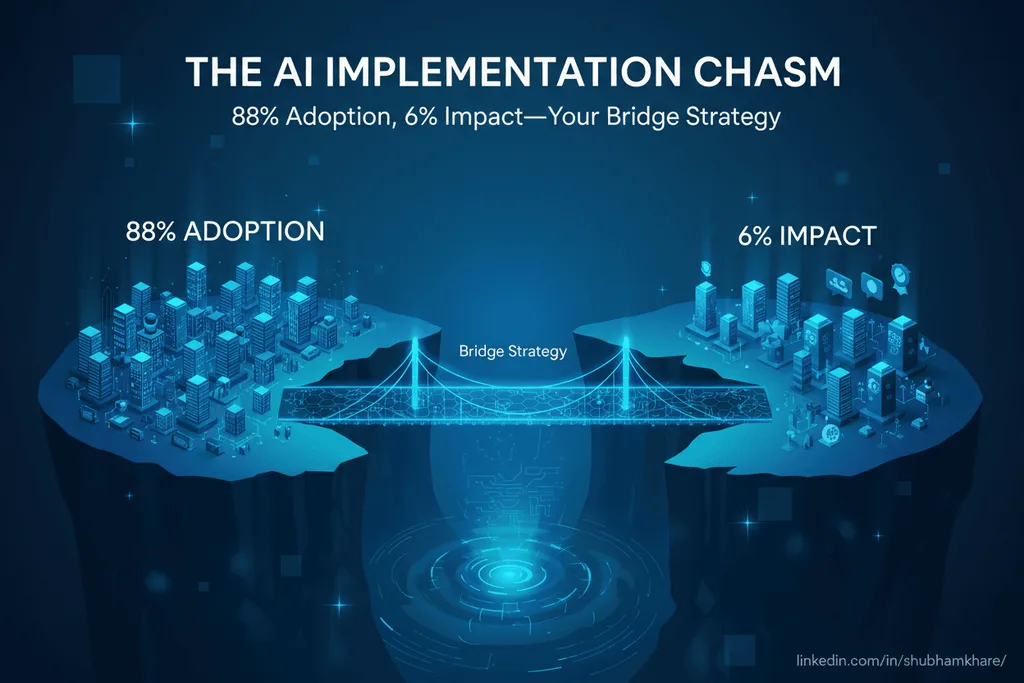 THE AI IMPLEMENTATION CHASM

88% Adoption, 6% Impact—Your Bridge Strategy

88% ADOPTION

6% IMPACT

Bridge Strategy

linkedin.com/in/shubhamkhare/